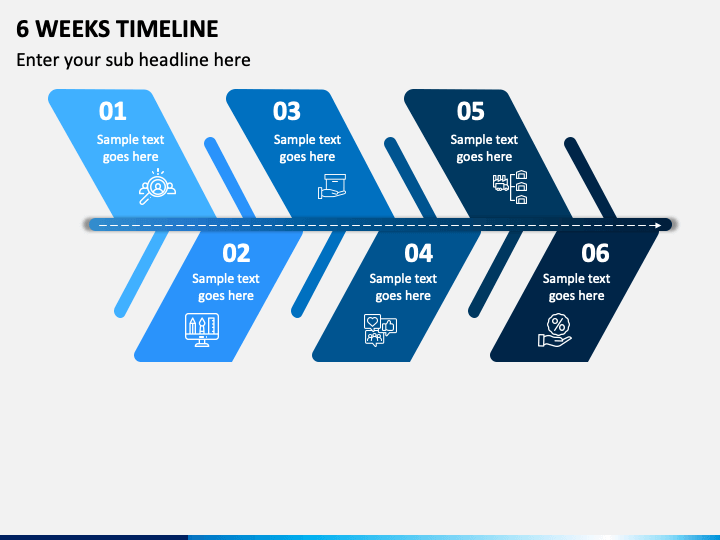 6 WEEKS TIMELINE

Enter your sub headline here

01
Sample text goes here

03
Sample text goes here

05
Sample text goes here

02
Sample text goes here

04
Sample text goes here

06
Sample text goes here